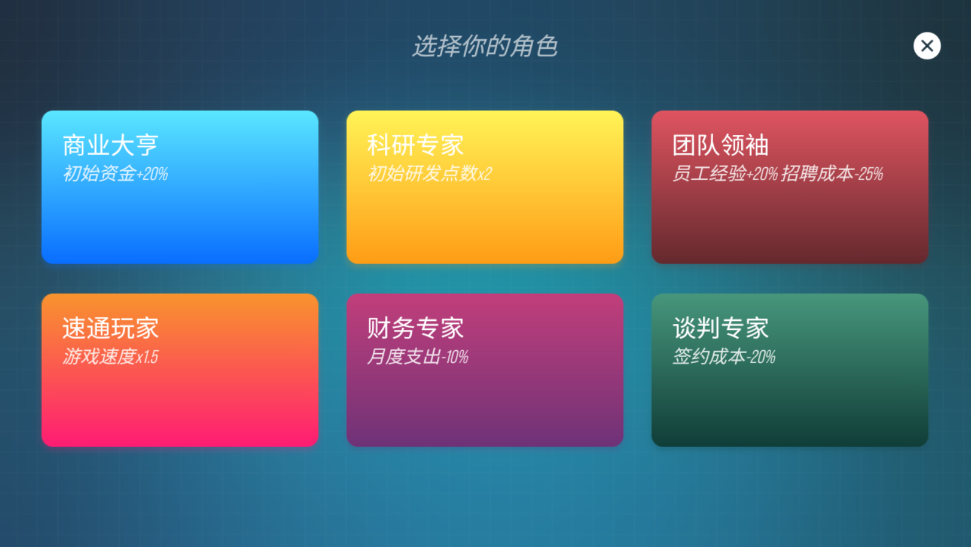 选择你的角色

商业大亨
初始资金+20%

科研专家
初始研发点数x2

团队领袖
员工经验+20% 招聘成本-25%

速通玩家
游戏速度x1.5

财务专家
月度支出-10%

谈判专家
签约成本-20%